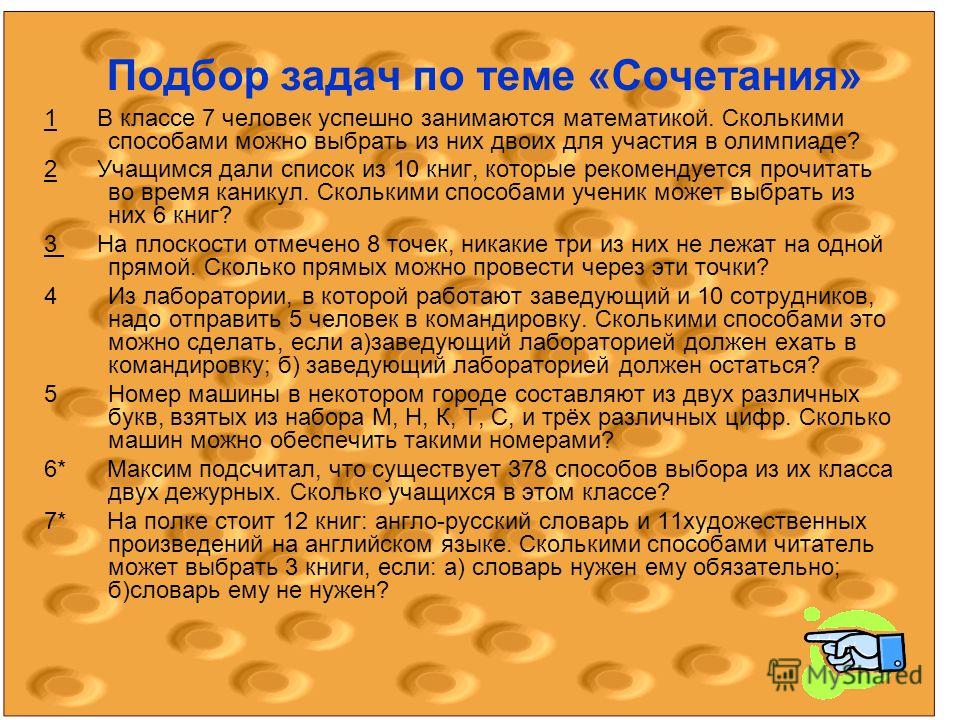 Подбор задач по теме «Сочетания»

1 В классе 7 человек успешно занимаются математикой. Сколькими способами можно выбрать из них двоих для участия в олимпиаде?

2 Учащимся дали список из 10 книг, которые рекомендуется прочитать во время каникул. Сколькими способами ученик может выбрать из них 6 книг?

3 На плоскости отмечено 8 точек, никакие три из них не лежат на одной прямой. Сколько прямых можно провести через эти точки?

4 Из лаборатории, в которой работают заведующий и 10 сотрудников, надо отправить 5 человек в командировку. Сколькими способами это можно сделать, если а)заведующий лабораторией должен ехать в командировку; б) заведующий лабораторией должен остаться?

5 Номер машины в некотором городе составляют из двух различных букв, взятых из набора М, Н, К, Т, С, и трёх различных цифр. Сколько машин можно обеспечить такими номерами?

6* Максим подсчитал, что существует 378 способов выбора из их класса двух дежурных. Сколько учащихся в этом классе?

7* На полке стоит 12 книг: англо-русский словарь и 11художественных произведений на английском языке. Сколькими способами читатель может выбрать 3 книги, если: а) словарь нужен ему обязательно; б)словарь ему не нужен?

MyShared